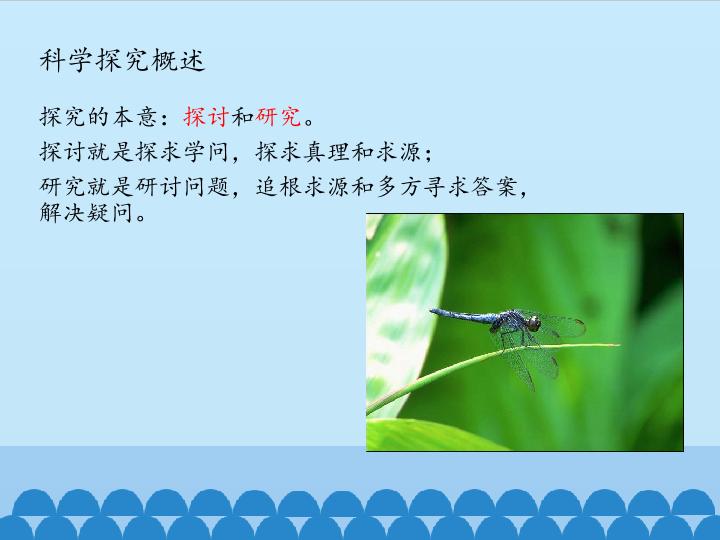 科学探究概述

探究的本意：探讨和研究。

探讨就是探求学问，探求真理和求源；

研究就是研讨问题，追根求源和多方寻求答案，解决疑问。